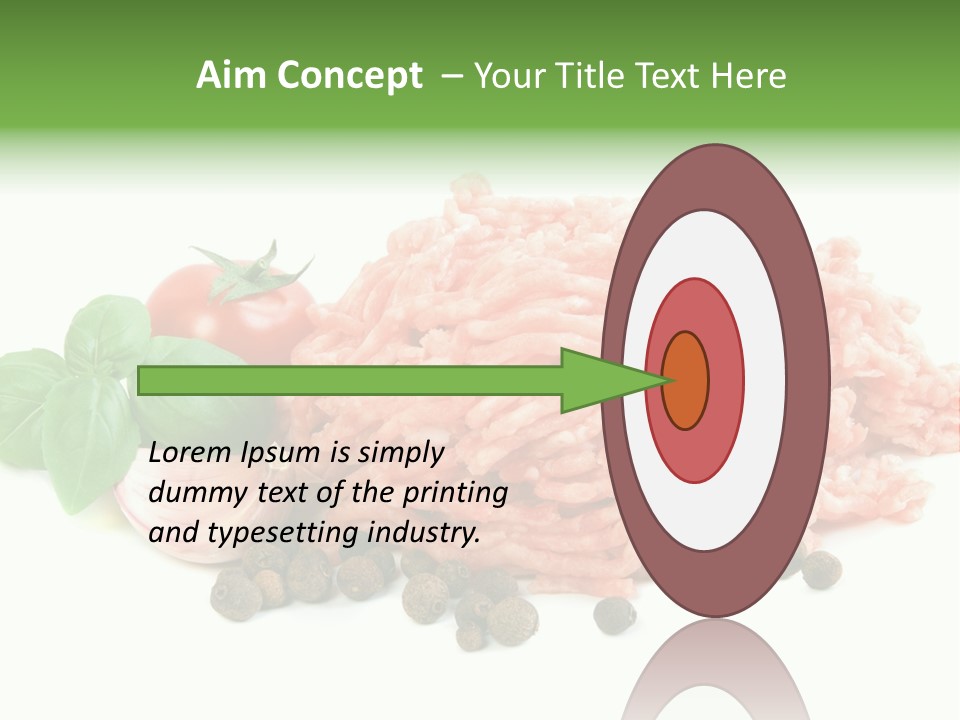 Aim Concept – Your Title Text Here

Lorem Ipsum is simply dummy text of the printing and typesetting industry.